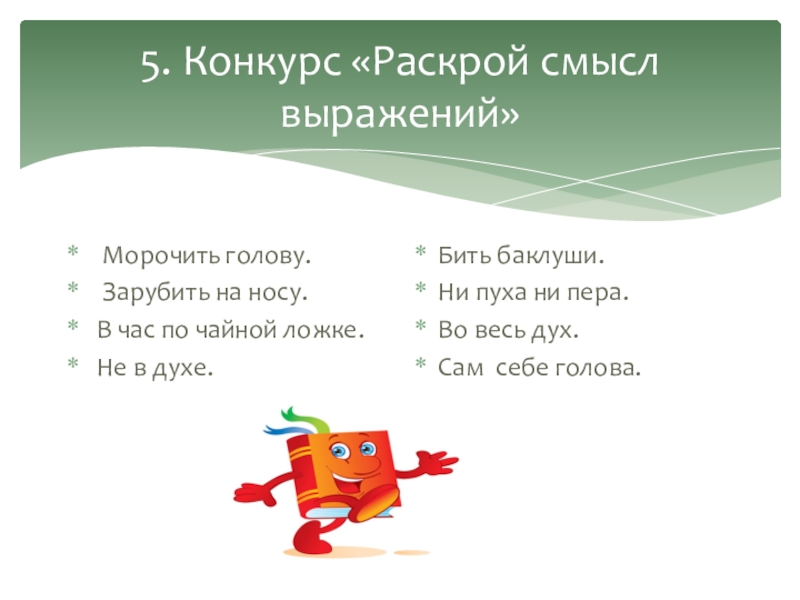 5. Конкурс «Раскрой смысл выражений»

* Морочить голову.
* Зарубить на носу.
* В час по чайной ложке.
* Не в духе.

* Бить баклуши.
* Ни пуха ни пера.
* Во весь дух.
* Сам себе голова.